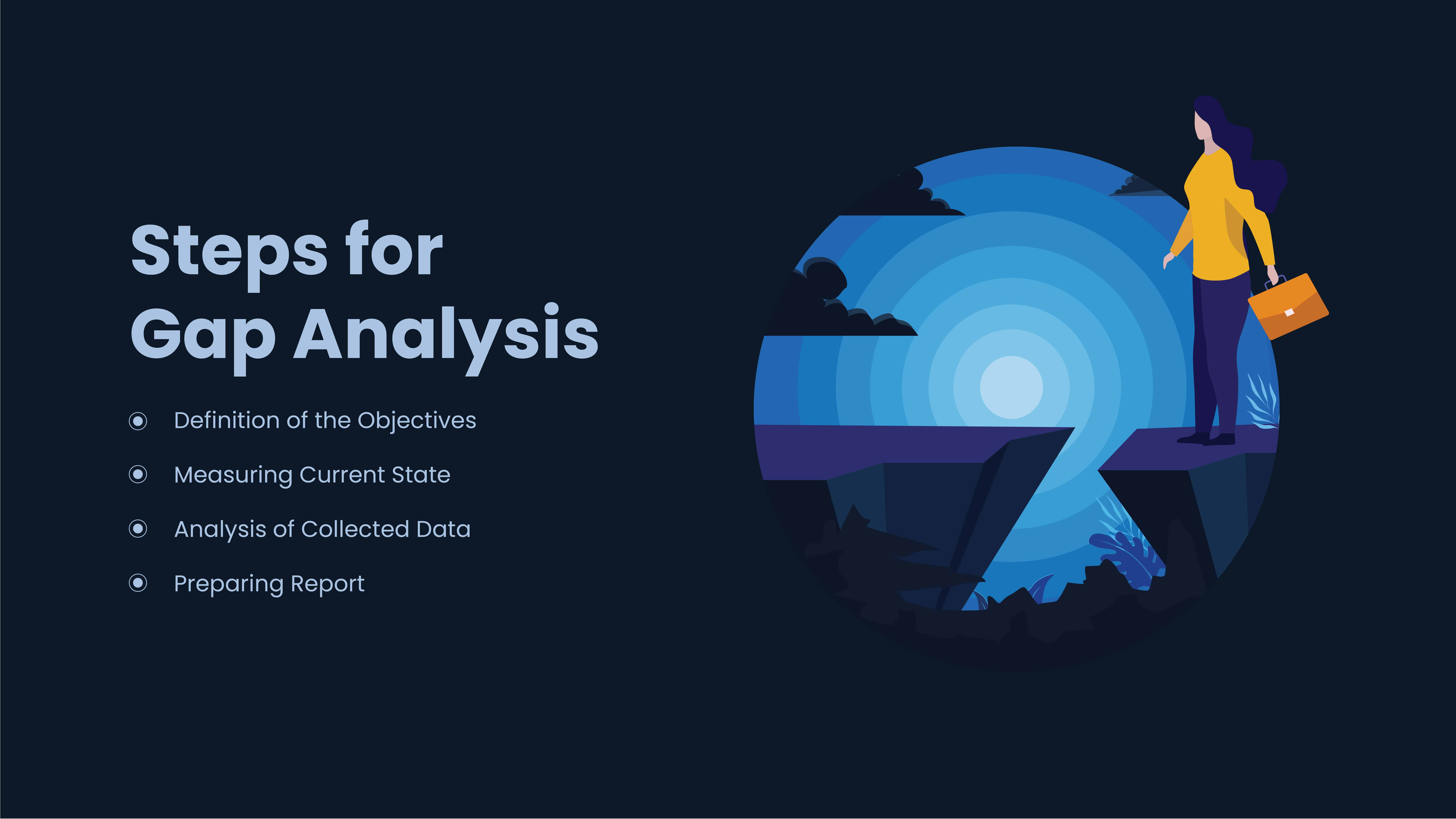 Steps for
Gap Analysis

Definition of the Objectives

Measuring Current State

Analysis of Collected Data

Preparing Report